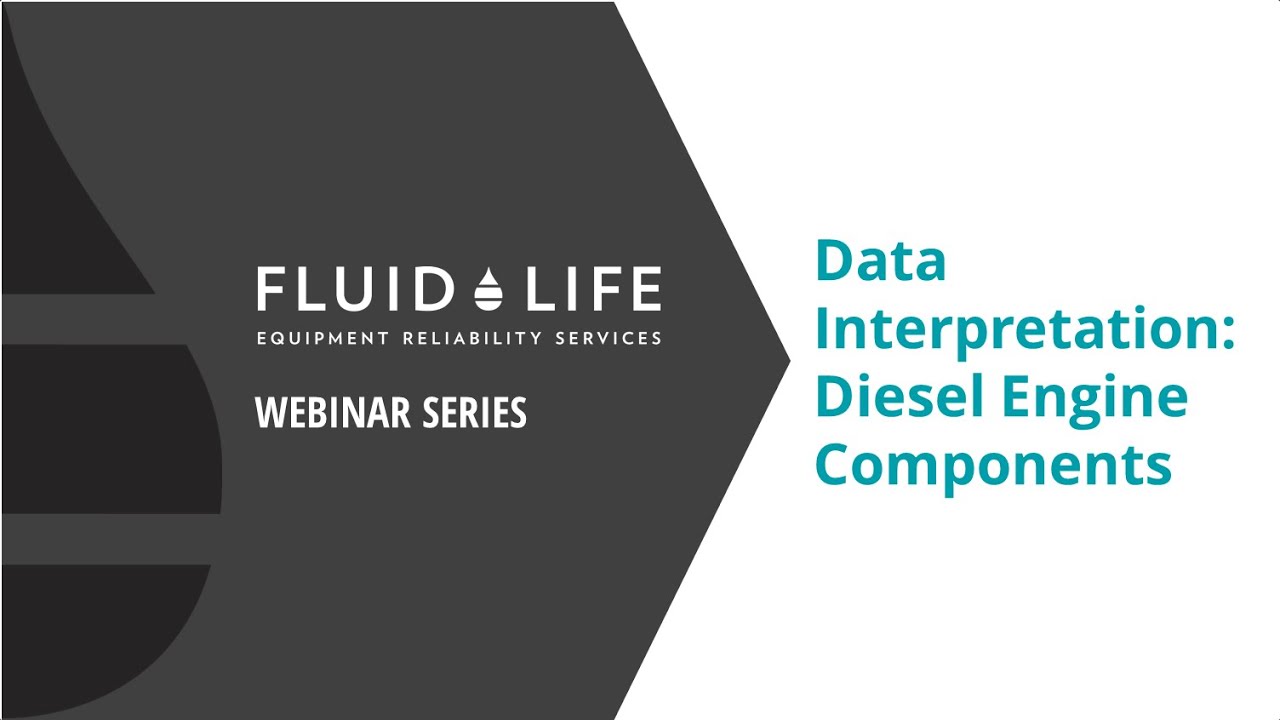 FLUID LIFE
EQUIPMENT RELIABILITY SERVICES

WEBINAR SERIES

Data Interpretation: Diesel Engine Components